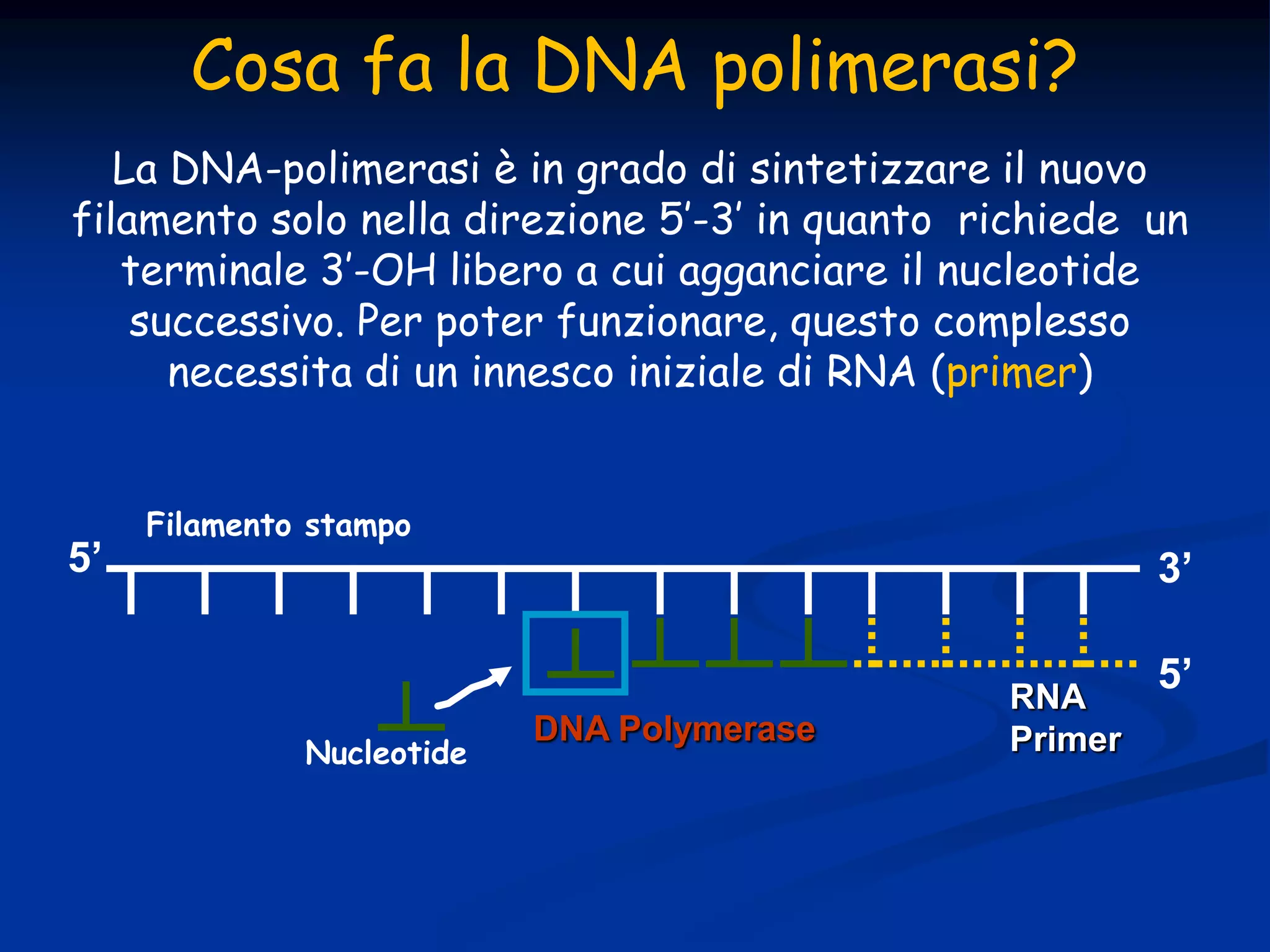 Cosa fa la DNA polimerasi?

La DNA-polimerasi è in grado di sintetizzare il nuovo filamento solo nella direzione 5'-3' in quanto richiede un terminale 3'-OH libero a cui agganciare il nucleotide successivo. Per poter funzionare, questo complesso necessita di un innesco iniziale di RNA (primer)

Filamento stampo

5'

3'

5'

Nucleotide

DNA Polymerase

RNA Primer